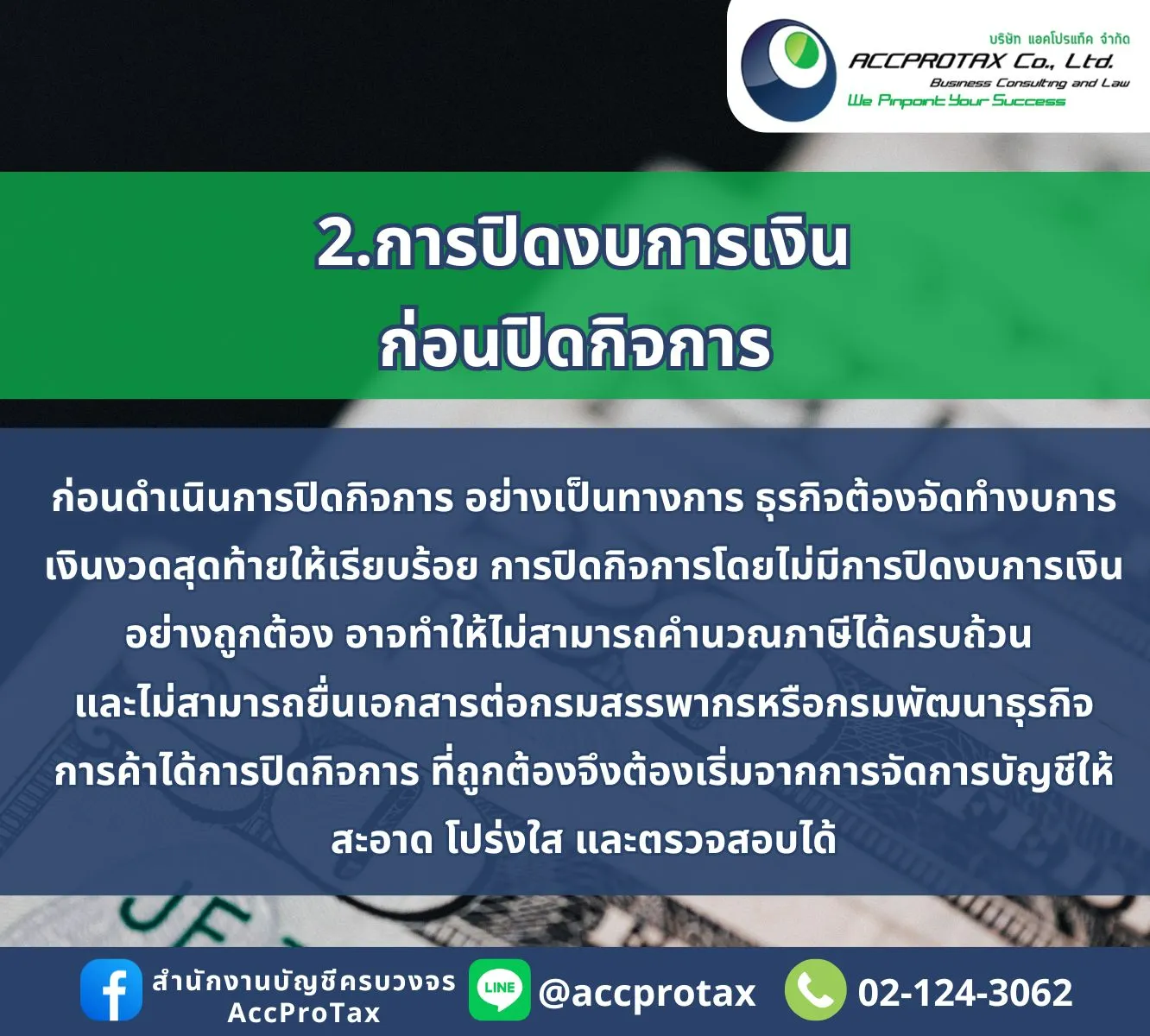 บริษัท แอคโปรแท็ค จำกัด
ACCPROTAX Co., Ltd.
Business Consulting and Law
We Pinpoint Your Success

2.การปิดงบการเงิน
ก่อนปิดกิจการ

ก่อนดำเนินการปิดกิจการ อย่างเป็นทางการ ธุรกิจต้องจัดทำงบการเงินงวดสุดท้ายให้เรียบร้อย การปิดกิจการโดยไม่มีการปิดงบการเงินอย่างถูกต้อง อาจทำให้ไม่สามารถคำนวณภาษีได้ครบถ้วน และไม่สามารถยื่นเอกสารต่อกรมสรรพากรหรือกรมพัฒนาธุรกิจการค้าได้การปิดกิจการ ที่ถูกต้องจึงต้องเริ่มจากการจัดการบัญชีให้สะอาด โปร่งใส และตรวจสอบได้

สำนักงานบัญชีครบวงจร AccProTax
LINE
@accprotax
02-124-3062